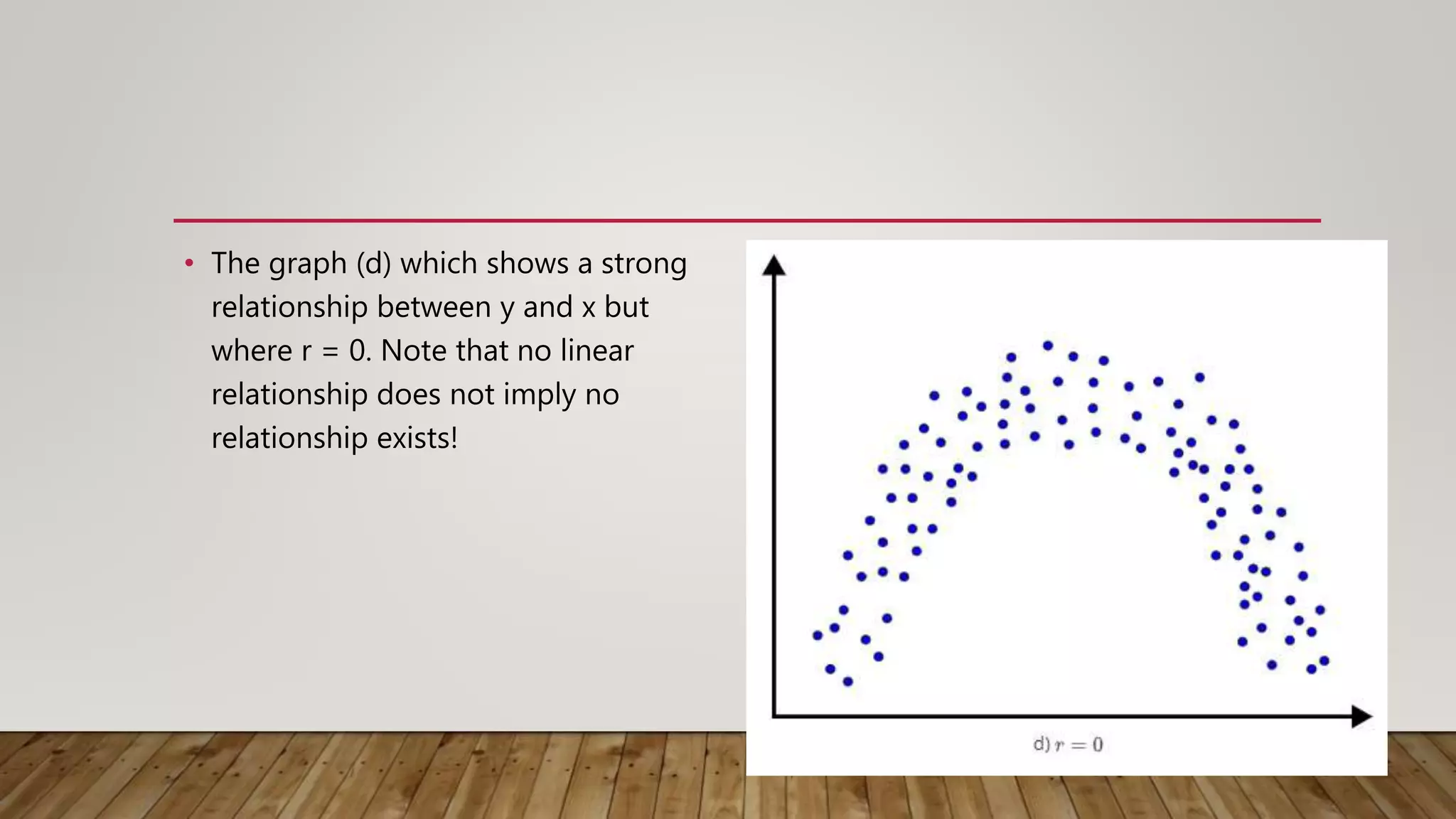 • The graph (d) which shows a strong relationship between y and x but where r = 0. Note that no linear relationship does not imply no relationship exists!

d) $r = 0$